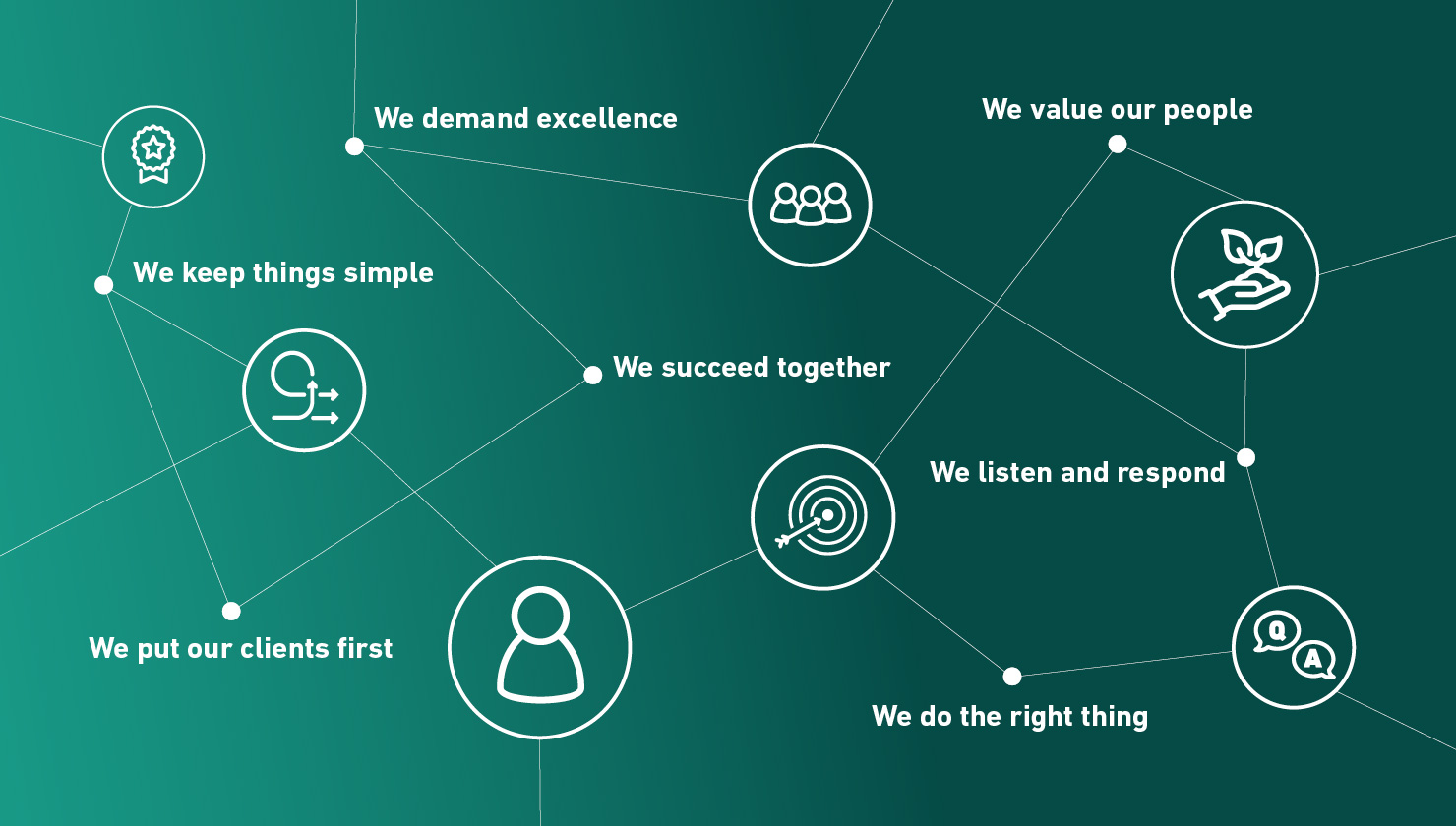 We demand excellence

We value our people

We keep things simple

We succeed together

We listen and respond

Q

A

We put our clients first

We do the right thing